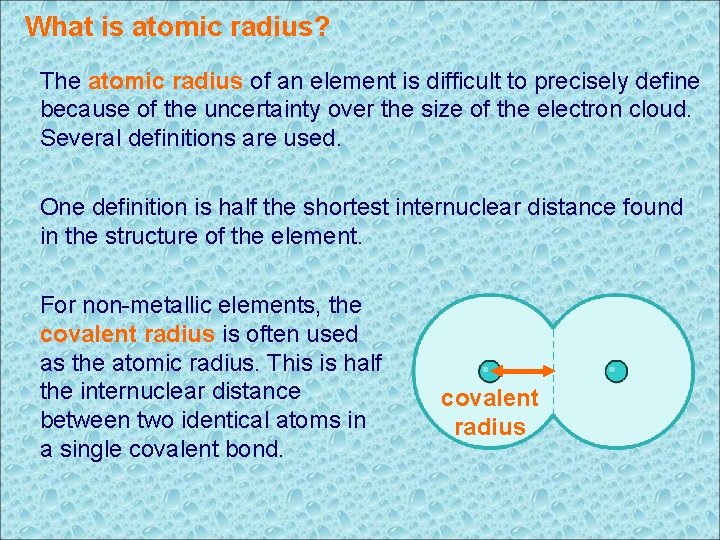 What is atomic radius?

The atomic radius of an element is difficult to precisely define because of the uncertainty over the size of the electron cloud. Several definitions are used.

One definition is half the shortest internuclear distance found in the structure of the element.

For non-metallic elements, the covalent radius is often used as the atomic radius. This is half the internuclear distance between two identical atoms in a single covalent bond.

covalent radius